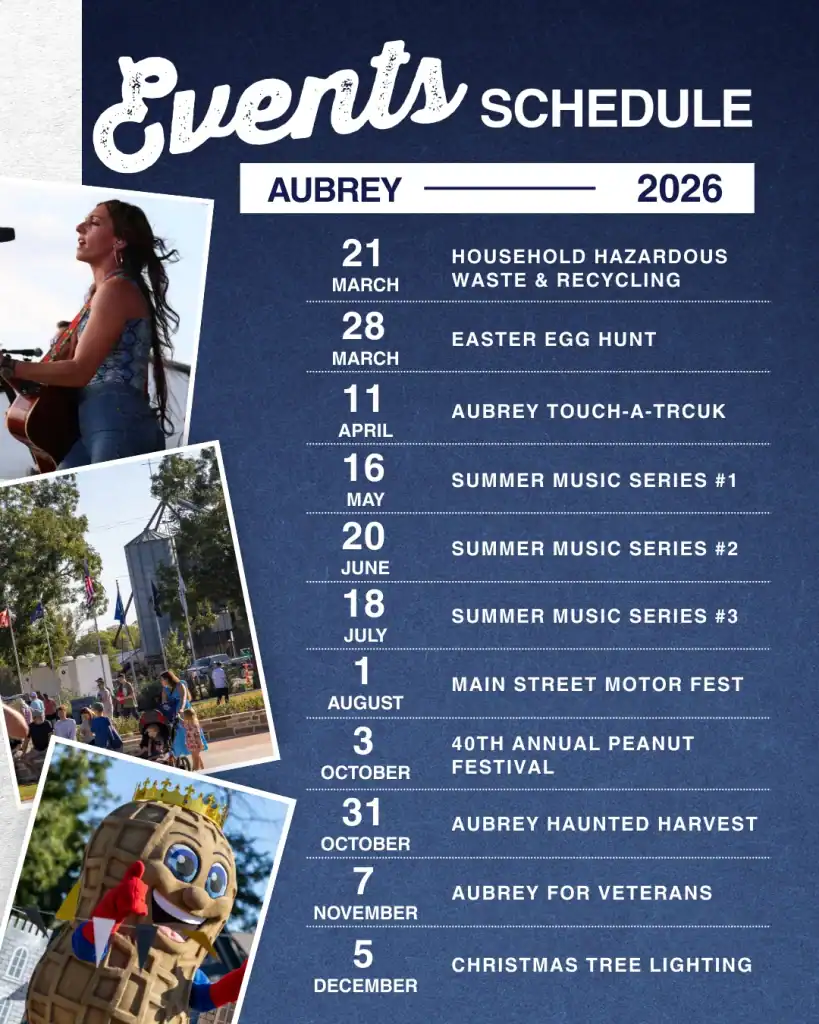 Events SCHEDULE

AUBREY 2026

21 MARCH HOUSEHOLD HAZARDOUS WASTE & RECYCLING

28 MARCH EASTER EGG HUNT

11 APRIL AUBREY TOUCH-A-TRCUK

16 MAY SUMMER MUSIC SERIES #1

20 JUNE SUMMER MUSIC SERIES #2

18 JULY SUMMER MUSIC SERIES #3

1 AUGUST MAIN STREET MOTOR FEST

3 OCTOBER 40TH ANNUAL PEANUT FESTIVAL

31 OCTOBER AUBREY HAUNTED HARVEST

7 NOVEMBER AUBREY FOR VETERANS

5 DECEMBER CHRISTMAS TREE LIGHTING